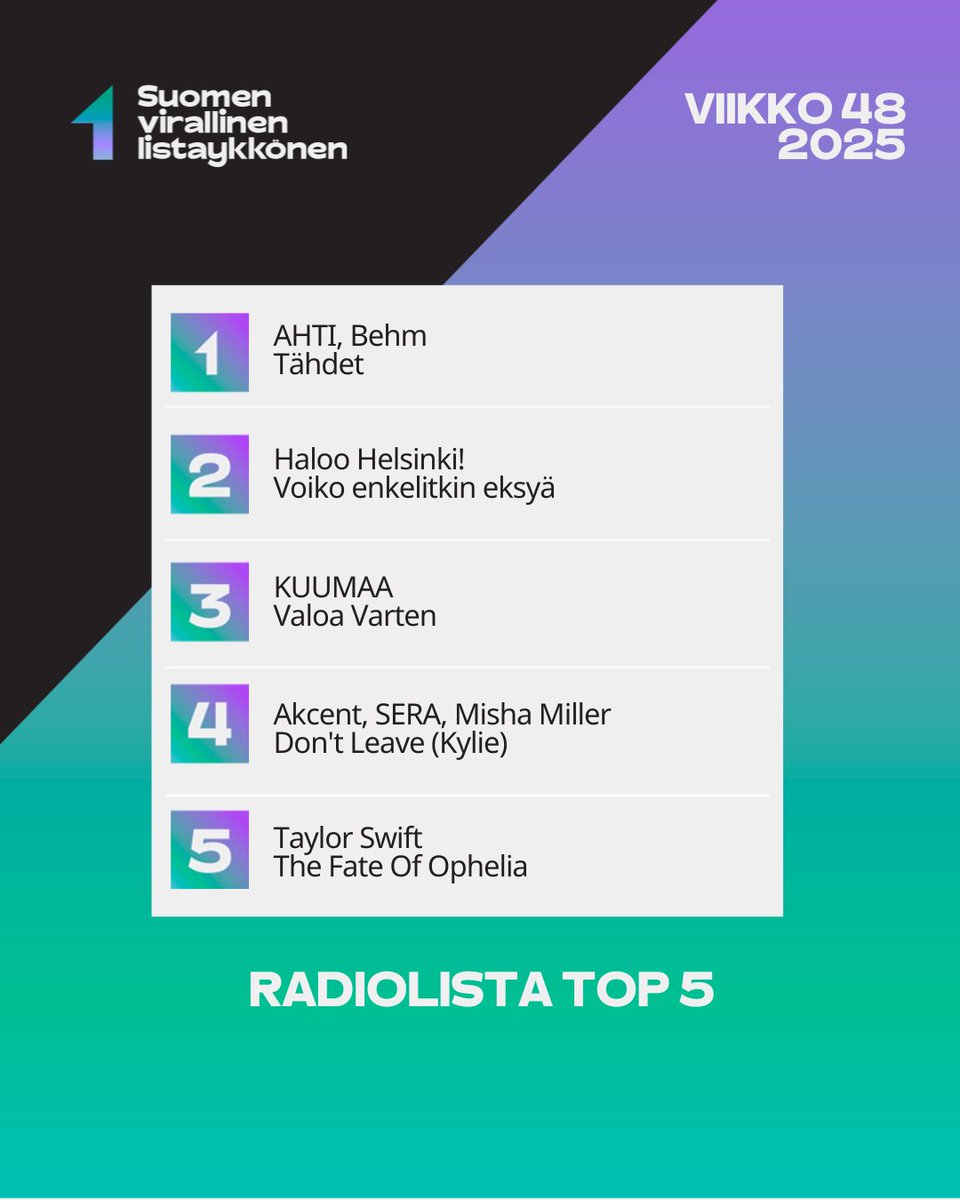 Suomen virallinen listaykkönen

VIIKKO 48
2025

1 AHTI, Behm
Tähdet

2 Haloo Helsinki!
Voiko enkelitkin eksyä

3 KUUMAA
Valoa Varten

4 Akcent, SERA, Misha Miller
Don't Leave (Kylie)

5 Taylor Swift
The Fate Of Ophelia

RADIOLISTA TOP 5